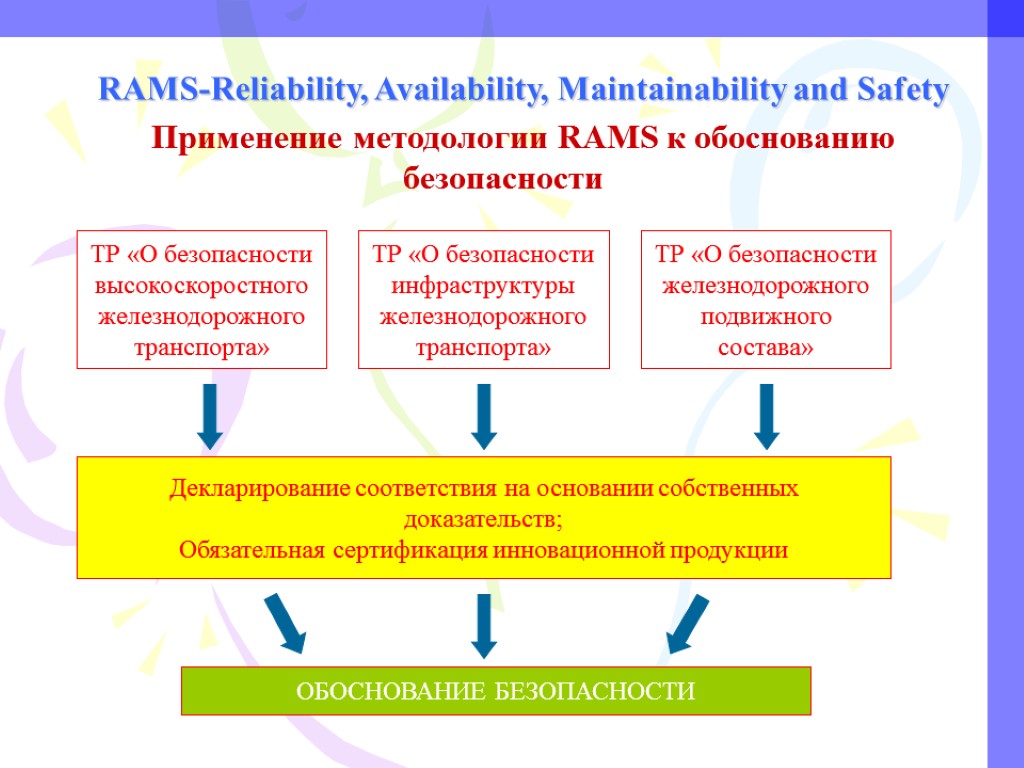 RAMS-Reliability, Availability, Maintainability and Safety

Применение методологии RAMS к обоснованию безопасности

ТР «О безопасности высокоскоростного железнодорожного транспорта»

ТР «О безопасности инфраструктуры железнодорожного транспорта»

ТР «О безопасности железнодорожного подвижного состава»

Декларирование соответствия на основании собственных доказательств;
Обязательная сертификация инновационной продукции

ОБОСНОВАНИЕ БЕЗОПАСНОСТИ